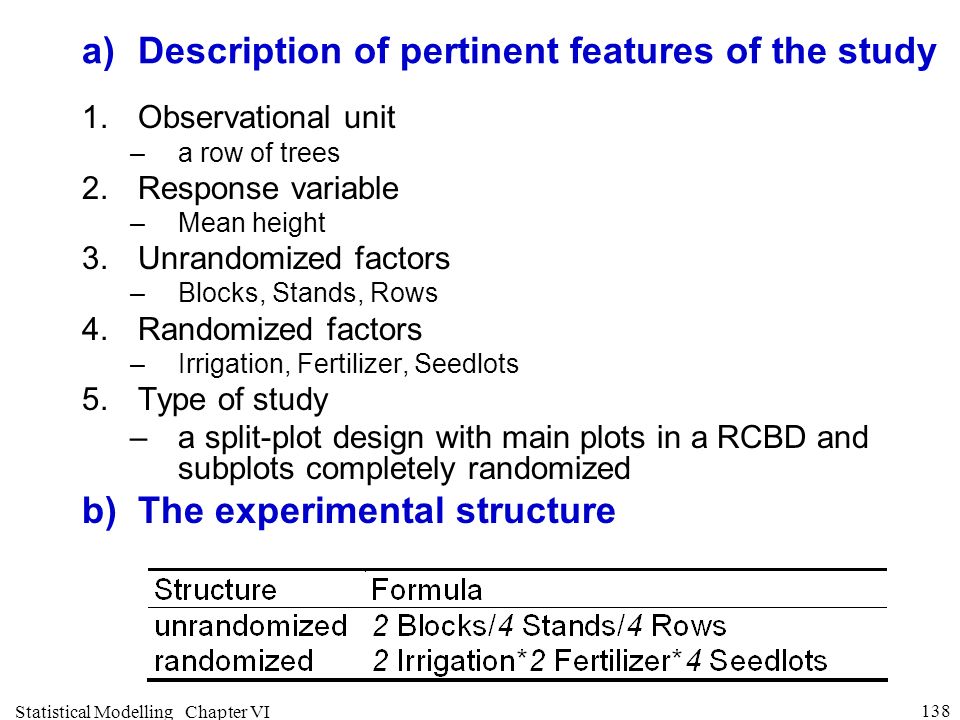 a) Description of pertinent features of the study

1. Observational unit
– a row of trees
2. Response variable
– Mean height
3. Unrandomized factors
– Blocks, Stands, Rows
4. Randomized factors
– Irrigation, Fertilizer, Seedlots
5. Type of study
– a split-plot design with main plots in a RCBD and subplots completely randomized

b) The experimental structure

| Structure | Formula |
|---|---|
| unrandomized | 2 Blocks/4 Stands/4 Rows |
| randomized | 2 Irrigation*2 Fertilizer*4 Seedlots |

Statistical Modelling Chapter VI

138